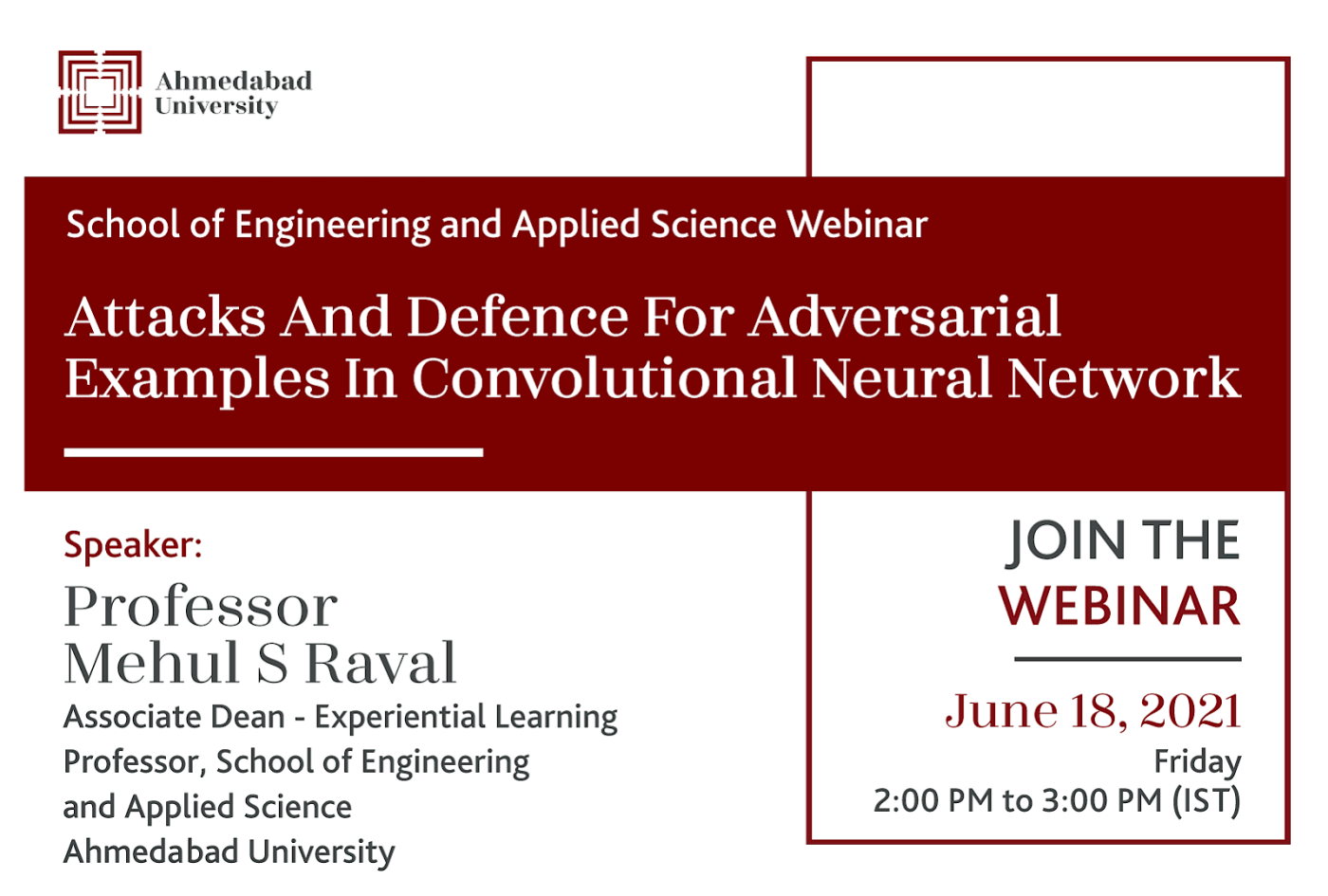 Ahmedabad University

School of Engineering and Applied Science Webinar

Attacks And Defence For Adversarial Examples In Convolutional Neural Network

Speaker:

Professor Mehul S Raval

Associate Dean - Experiential Learning
Professor, School of Engineering and Applied Science
Ahmedabad University

JOIN THE WEBINAR

June 18, 2021
Friday
2:00 PM to 3:00 PM (IST)